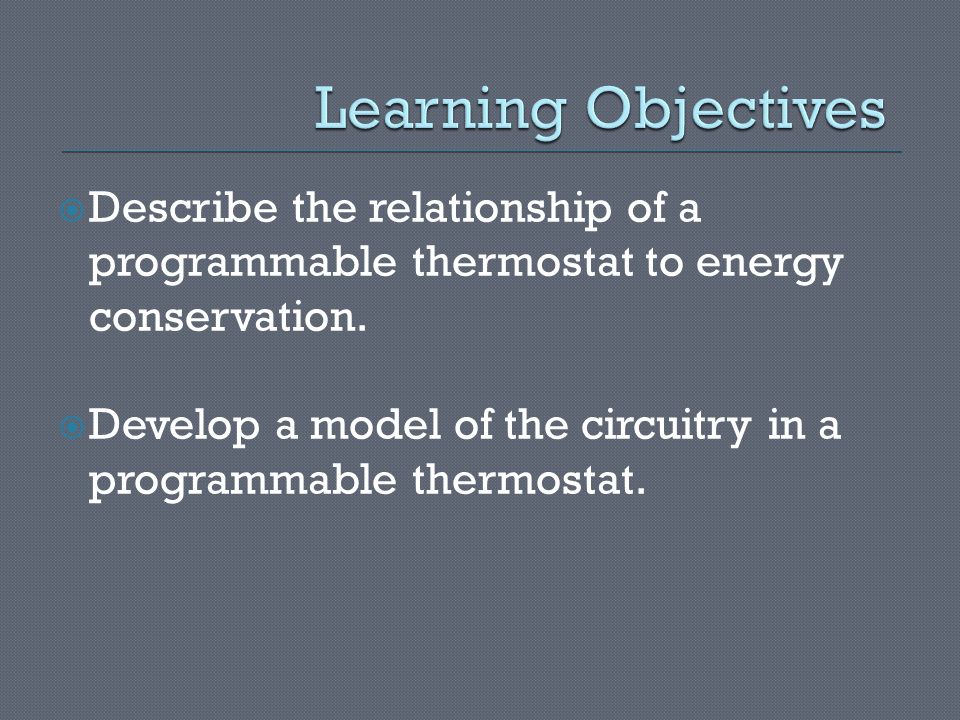 Learning Objectives

Describe the relationship of a programmable thermostat to energy conservation.

Develop a model of the circuitry in a programmable thermostat.